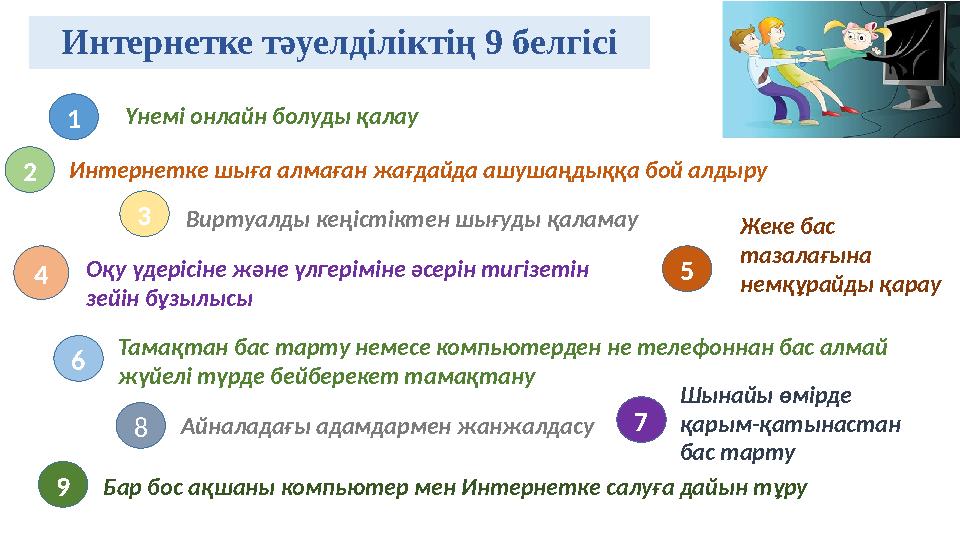 Интернетке тәуелділіктің 9 белгісі

1 Үнемі онлайн болуды қалау

2 Интернетке шыға алмаған жағдайда ашушаңдыққа бой алдыру

3 Виртуалды кеңістіктен шығуды қаламау

4 Оқу үдерісіне және үлгеріміне әсерін тигізетін зейін бұзылысы

5 Жеке бас тазалағына немқұрайды қарау

6 Тамақтан бас тарту немесе компьютерден не телефоннан бас алмай жүйелі түрде бейберекет тамақтану

8 Айналадағы адамдармен жанжалдасу

7 Шынайы өмірде қарым-қатынастан бас тарту

9 Бар бос ақшаны компьютер мен Интернетке салуға дайын тұру